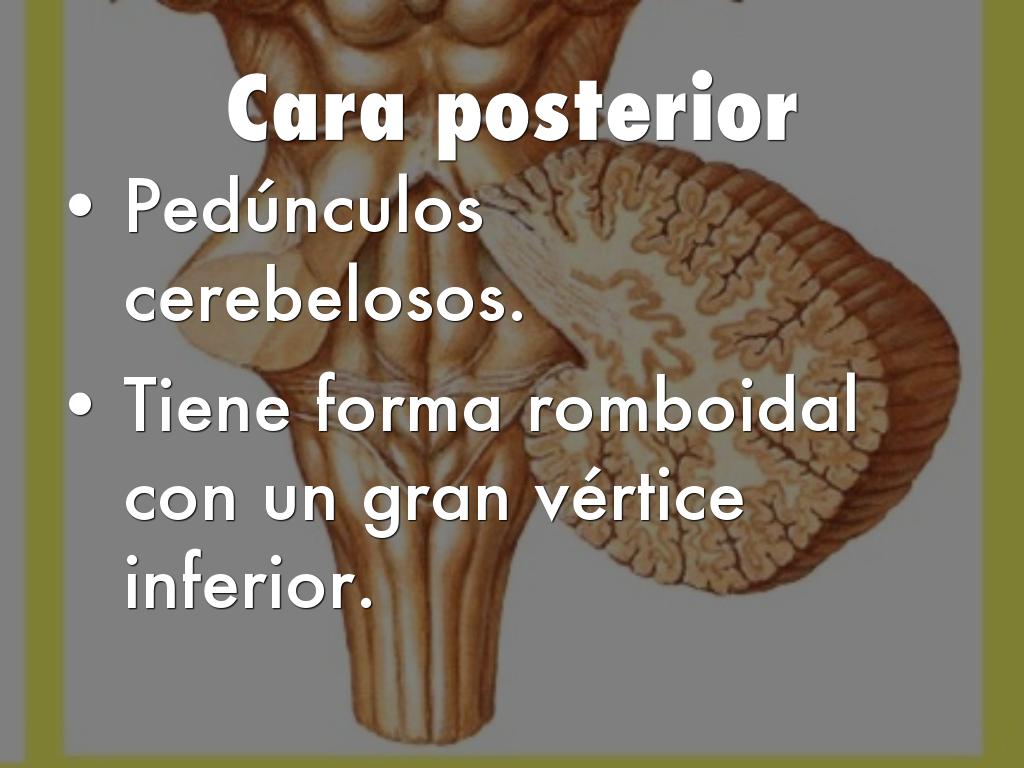 Cara posterior

• Pedúnculos cerebelosos.
• Tiene forma romboidal con un gran vértice inferior.